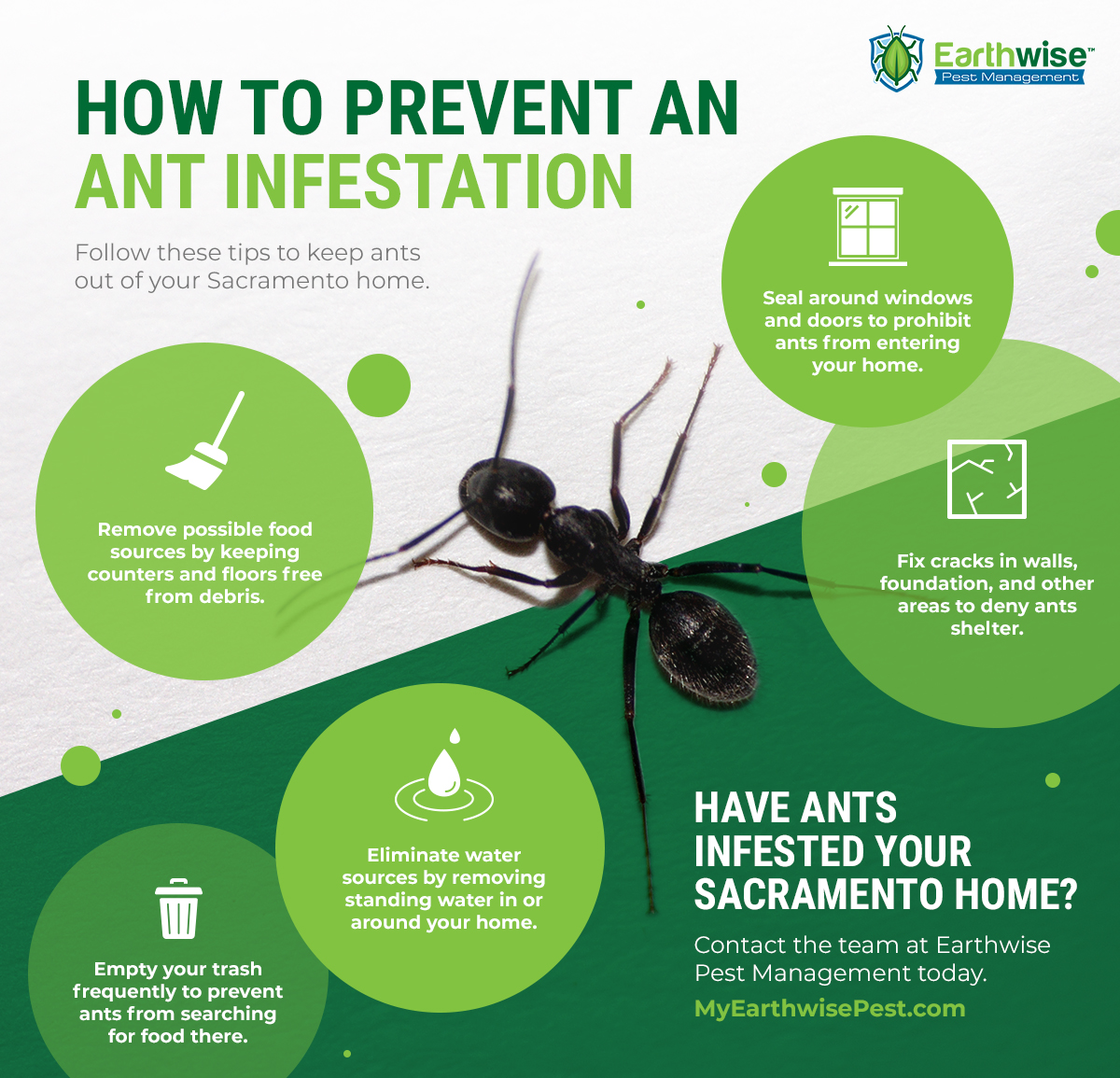 Earthwise™
Pest Management

HOW TO PREVENT AN ANT INFESTATION

Follow these tips to keep ants out of your Sacramento home.

Seal around windows and doors to prohibit ants from entering your home.

Remove possible food sources by keeping counters and floors free from debris.

Fix cracks in walls, foundation, and other areas to deny ants shelter.

Eliminate water sources by removing standing water in or around your home.

Empty your trash frequently to prevent ants from searching for food there.

HAVE ANTS INFESTED YOUR SACRAMENTO HOME?

Contact the team at Earthwise Pest Management today.

MyEarthwisePest.com